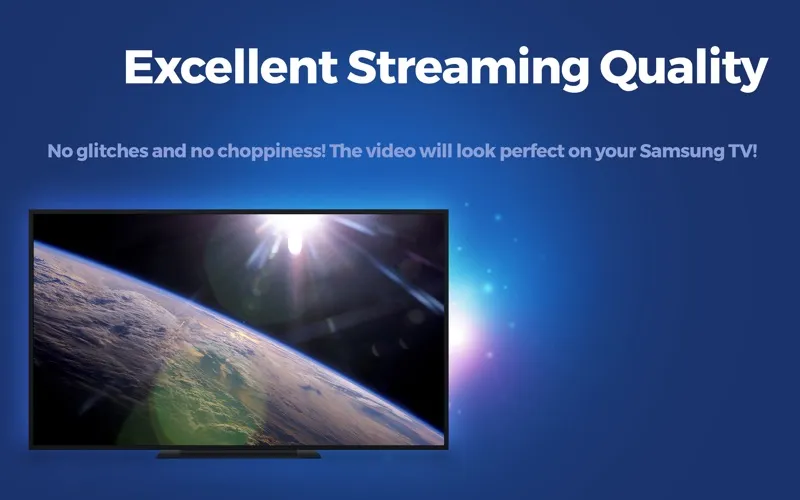 Excellent Streaming Quality

No glitches and no choppiness! The video will look perfect on your Samsung TV!